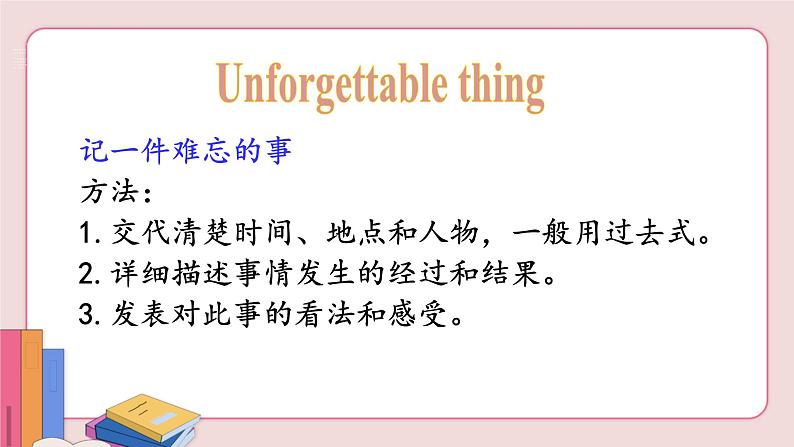 Unforgettable thing

记一件难忘的事

方法：

1. 交代清楚时间、地点和人物，一般用过去式。

2. 详细描述事情发生的经过和结果。

3. 发表对此事的看法和感受。